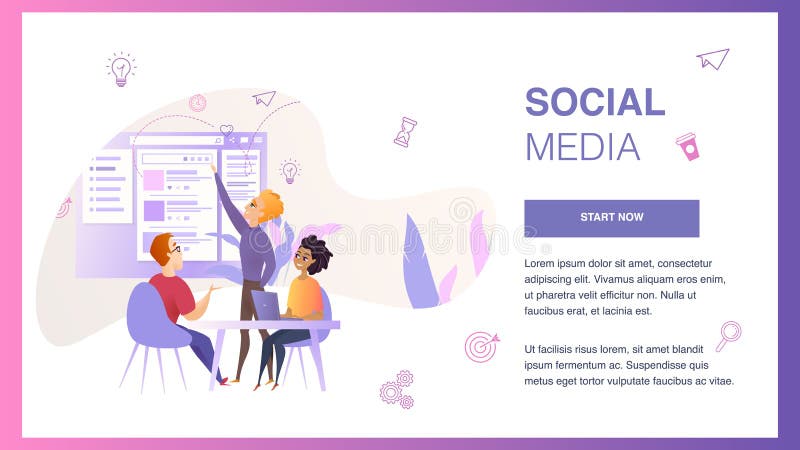 SOCIAL
MEDIA

START NOW

Lorem ipsum dolor sit amet, consectetur adipiscing elit. Vivamus aliquam eros enim, ut pharetra velit efficitur non. Nulla ut faucibus erat, et lacinia est.

Ut facilisis risus lorem, sit amet blandit ipsum fermentum ac. Suspendisse quis metus eget tortor vulputate faucibus ac vitae.

dreamstime